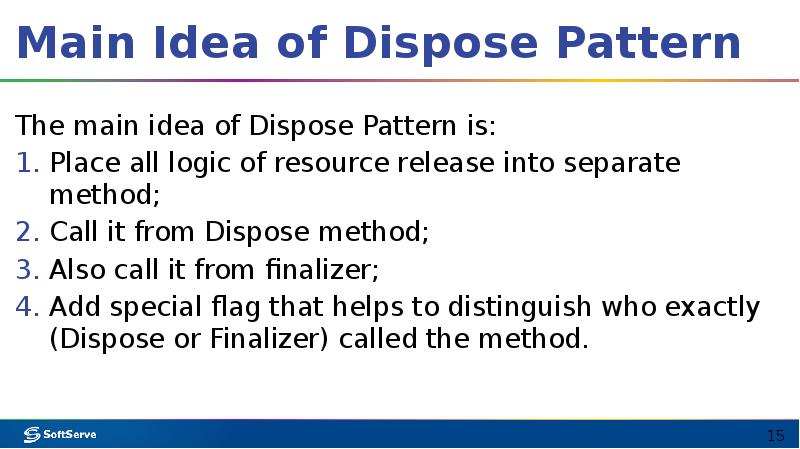 Main Idea of Dispose Pattern

The main idea of Dispose Pattern is:

1. Place all logic of resource release into separate method;
2. Call it from Dispose method;
3. Also call it from finalizer;
4. Add special flag that helps to distinguish who exactly (Dispose or Finalizer) called the method.

SoftServe

15